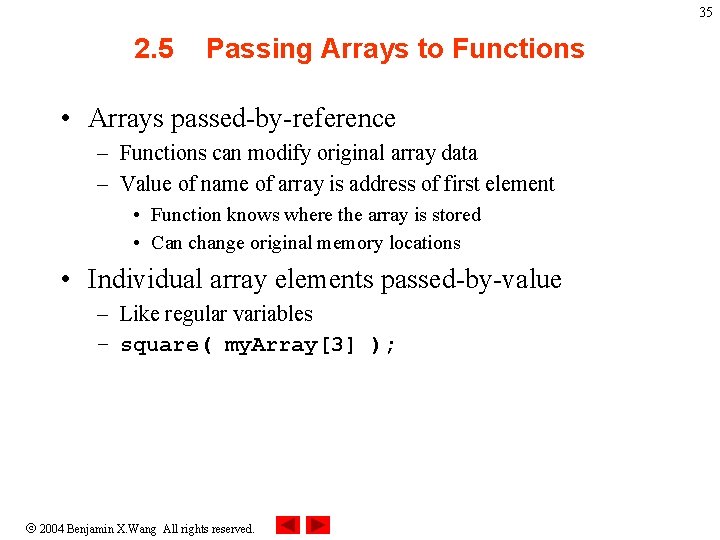 35

2.5 Passing Arrays to Functions

• Arrays passed-by-reference
– Functions can modify original array data
– Value of name of array is address of first element
• Function knows where the array is stored
• Can change original memory locations

• Individual array elements passed-by-value
– Like regular variables
– square( myArray[3] );

© 2004 Benjamin X.Wang All rights reserved.